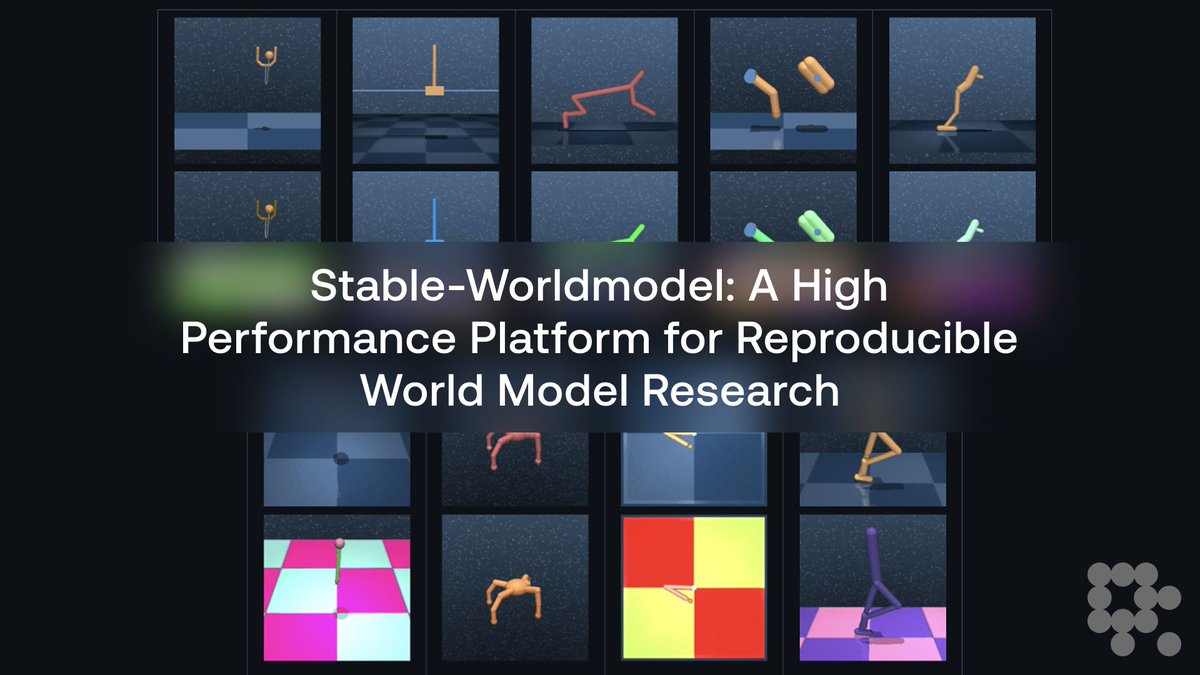 Stable-Worldmodel: A High Performance Platform for Reproducible World Model Research